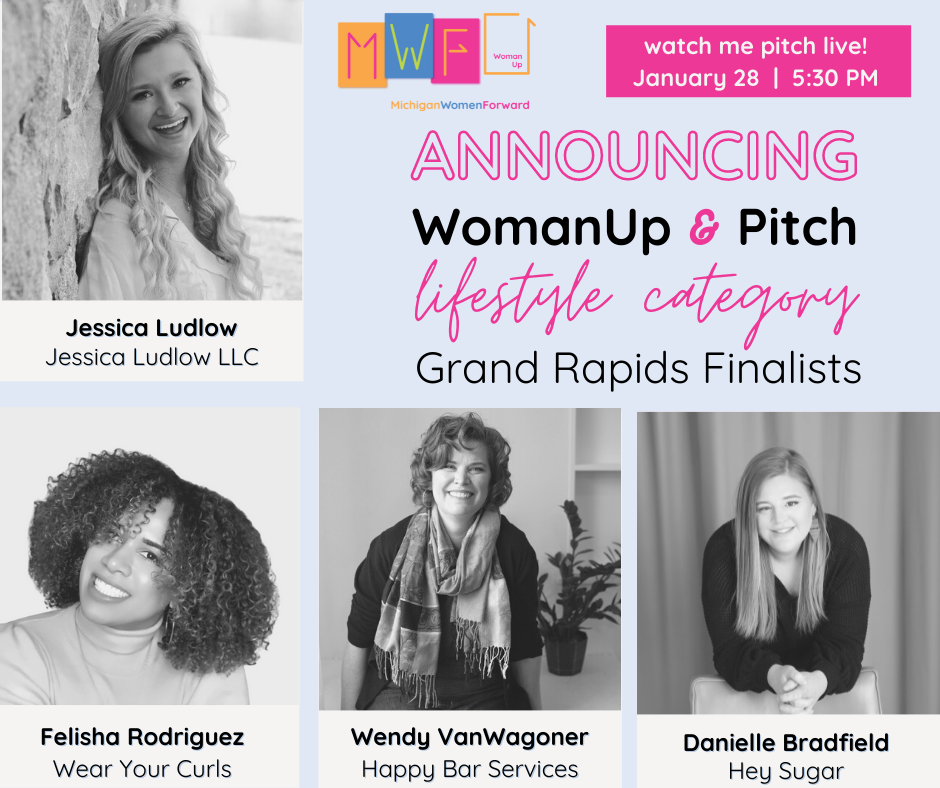 MWF
Woman Up
MichiganWomenForward

watch me pitch live!
January 28 | 5:30 PM

ANNOUNCING
WomanUp & Pitch
lifestyle category
Grand Rapids Finalists

Jessica Ludlow
Jessica Ludlow LLC

Felisha Rodriguez
Wear Your Curls

Wendy VanWagoner
Happy Bar Services

Danielle Bradfield
Hey Sugar